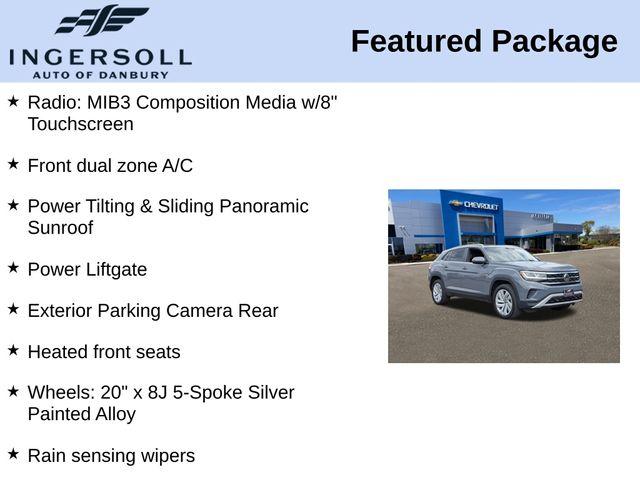 INGERSOLL
AUTO OF DANBURY

Featured Package

★ Radio: MIB3 Composition Media w/8" Touchscreen

★ Front dual zone A/C

★ Power Tilting & Sliding Panoramic Sunroof

★ Power Liftgate

★ Exterior Parking Camera Rear

★ Heated front seats

★ Wheels: 20" x 8J 5-Spoke Silver Painted Alloy

★ Rain sensing wipers

CHEVROLET